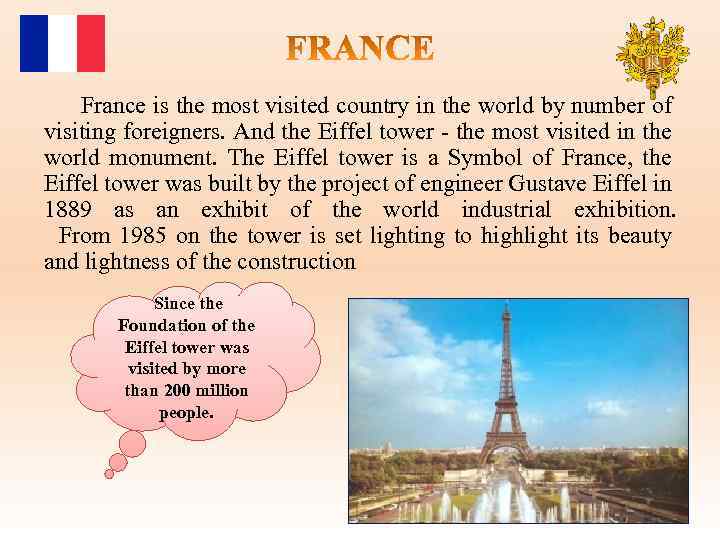 FRANCE

France is the most visited country in the world by number of visiting foreigners. And the Eiffel tower - the most visited in the world monument. The Eiffel tower is a Symbol of France, the Eiffel tower was built by the project of engineer Gustave Eiffel in 1889 as an exhibit of the world industrial exhibition. From 1985 on the tower is set lighting to highlight its beauty and lightness of the construction

Since the Foundation of the Eiffel tower was visited by more than 200 million people.